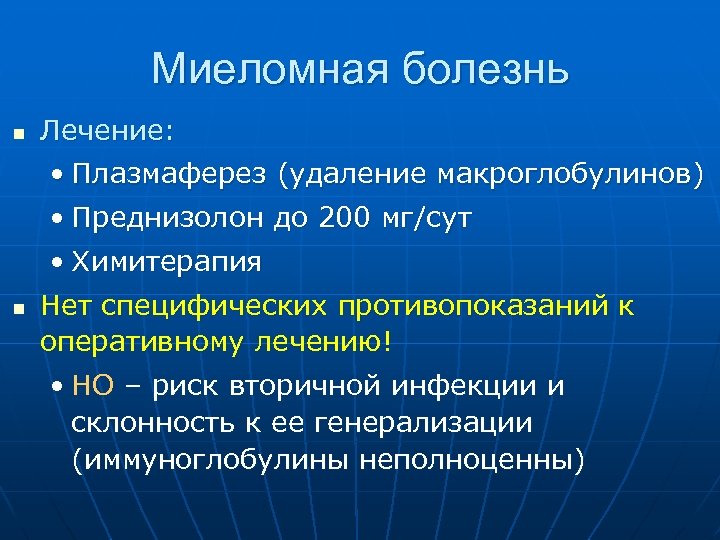 Миеломная болезнь

▪ Лечение:
• Плазмаферез (удаление макроглобулинов)
• Преднизолон до 200 мг/сут
• Химитерапия

▪ Нет специфических противопоказаний к оперативному лечению!
• НО – риск вторичной инфекции и склонность к ее генерализации (иммуноглобулины неполноценны)